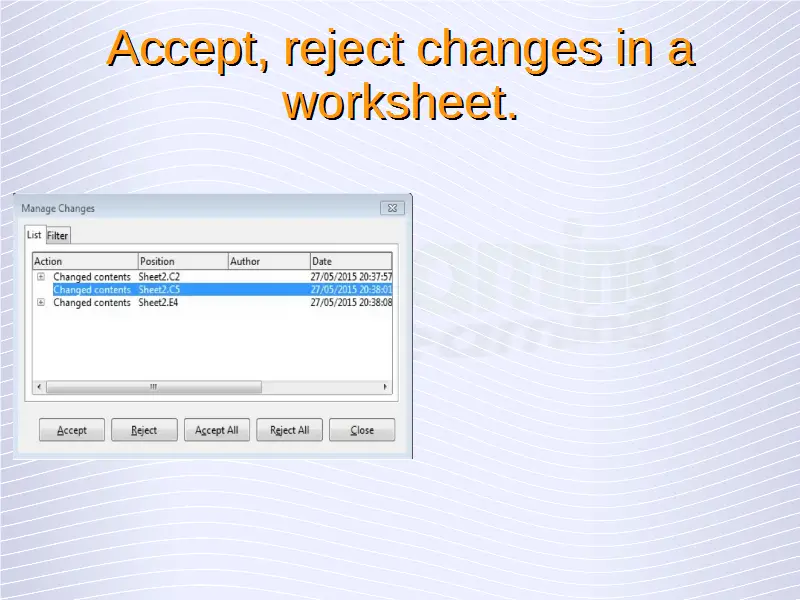 Accept, reject changes in a worksheet.

Manage Changes

List Filter

| Action | Position | Author | Date |
|---|---|---|---|
| Changed contents | Sheet2.C2 | | 27/05/2015 20:37:57 |
| Changed contents | Sheet2.C5 | | 27/05/2015 20:38:01 |
| Changed contents | Sheet2.E4 | | 27/05/2015 20:38:08 |

Accept Reject Accept All Reject All Close